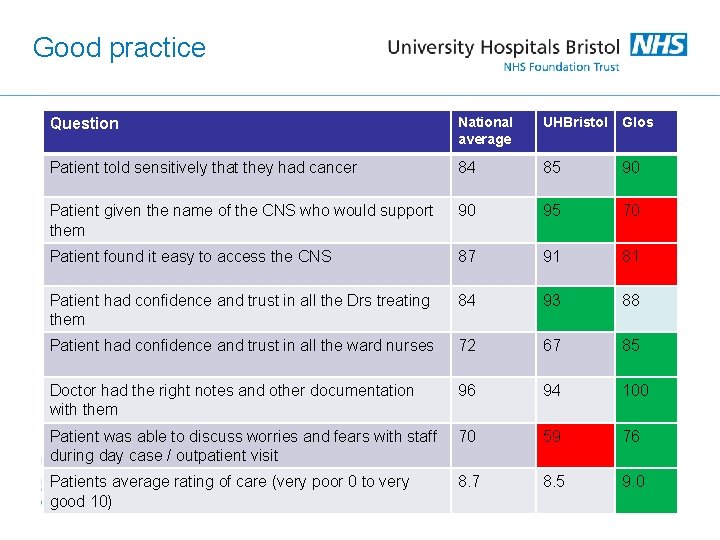 Good practice

University Hospitals Bristol NHS
NHS Foundation Trust

| Question | National average | UHBristol | Glos |
|---|---|---|---|
| Patient told sensitively that they had cancer | 84 | 85 | 90 |
| Patient given the name of the CNS who would support them | 90 | 95 | 70 |
| Patient found it easy to access the CNS | 87 | 91 | 81 |
| Patient had confidence and trust in all the Drs treating them | 84 | 93 | 88 |
| Patient had confidence and trust in all the ward nurses | 72 | 67 | 85 |
| Doctor had the right notes and other documentation with them | 96 | 94 | 100 |
| Patient was able to discuss worries and fears with staff during day case / outpatient visit | 70 | 59 | 76 |
| Patients average rating of care (very poor 0 to very good 10) | 8.7 | 8.5 | 9.0 |